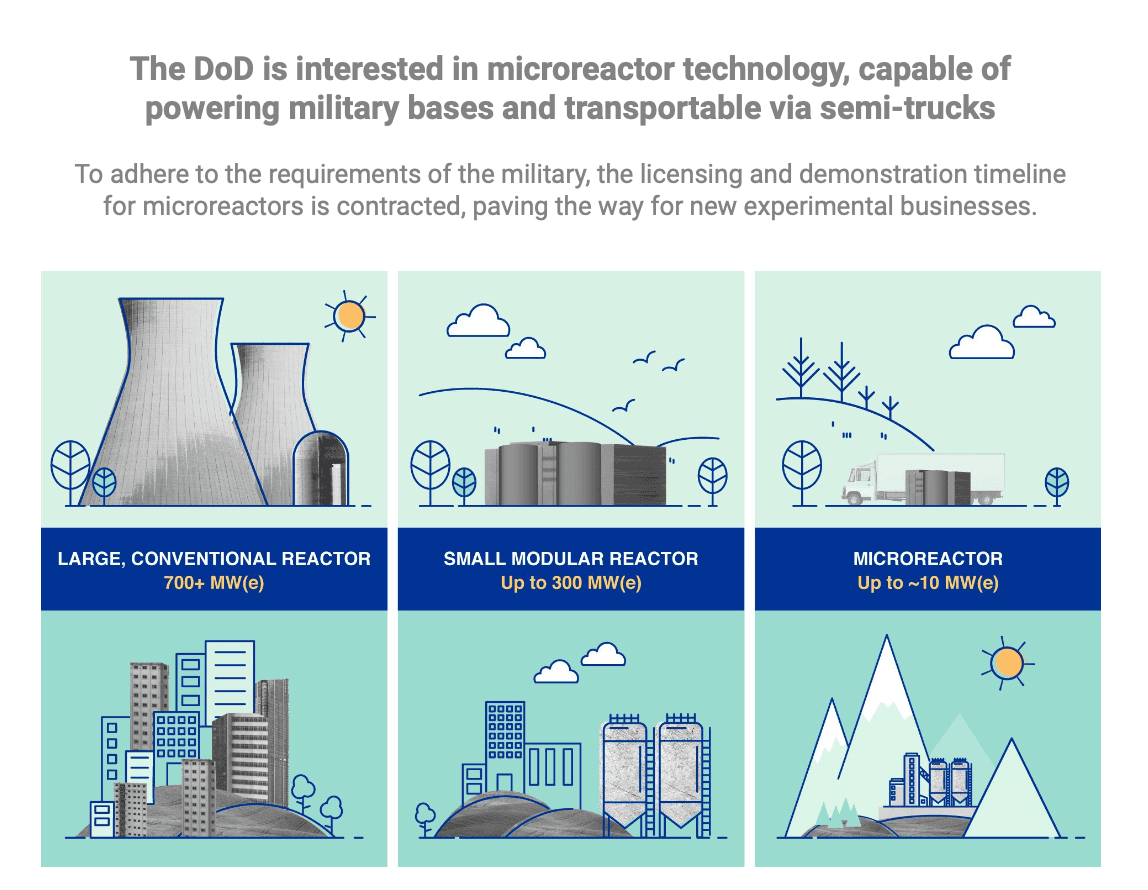 The DoD is interested in microreactor technology, capable of powering military bases and transportable via semi-trucks

To adhere to the requirements of the military, the licensing and demonstration timeline for microreactors is contracted, paving the way for new experimental businesses.

LARGE, CONVENTIONAL REACTOR
700+ MW(e)

SMALL MODULAR REACTOR
Up to 300 MW(e)

MICROREACTOR
Up to ~10 MW(e)